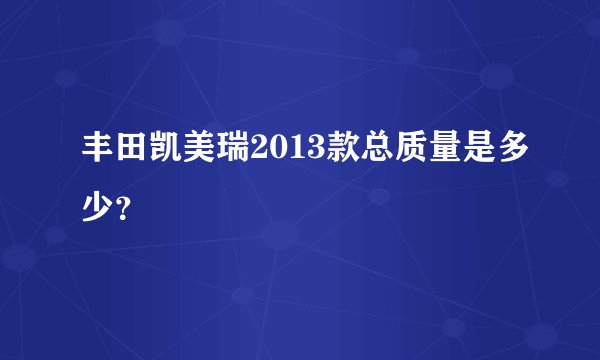 丰田凯美瑞2013款总质量是多少?